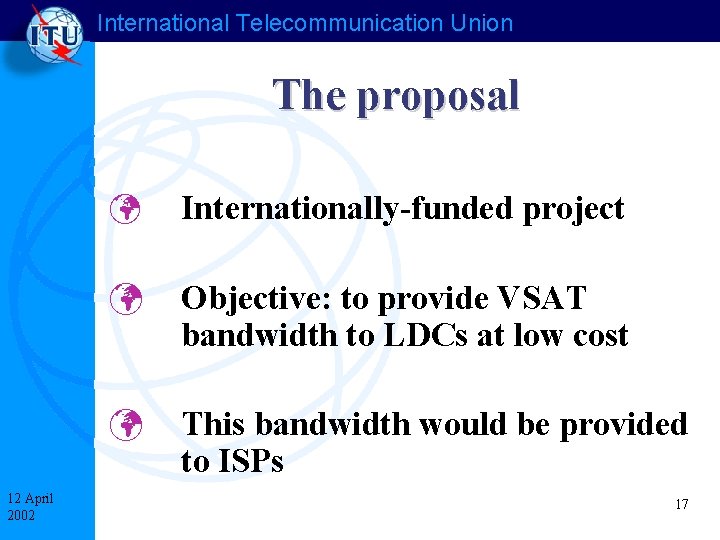 ITU International Telecommunication Union

The proposal

Internationally-funded project

Objective: to provide VSAT bandwidth to LDCs at low cost

This bandwidth would be provided to ISPs

12 April 2002

17